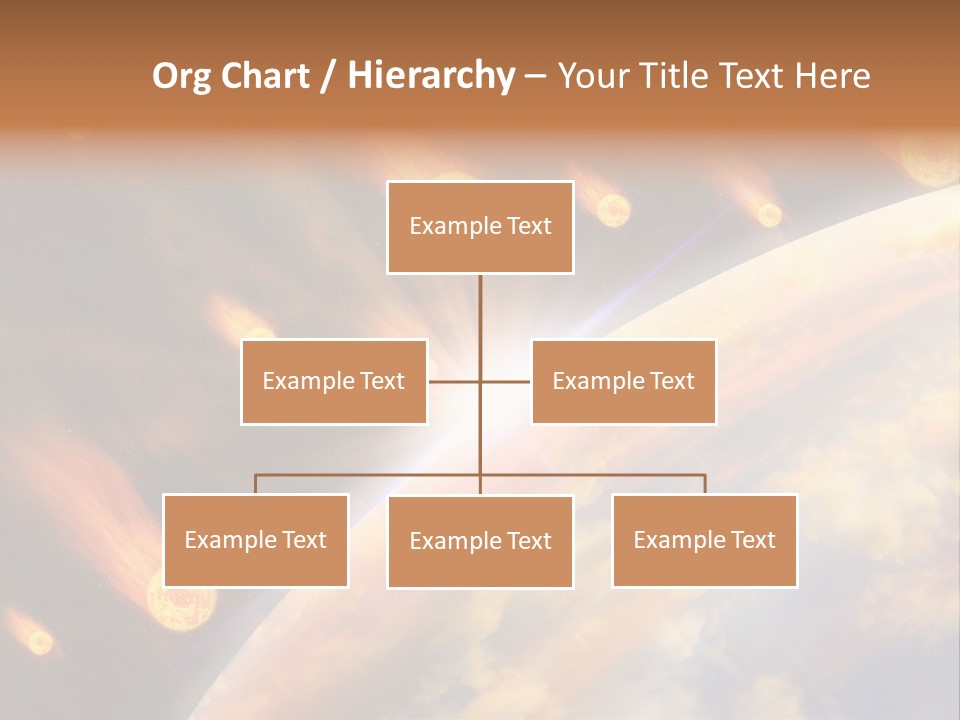 Org Chart / Hierarchy – Your Title Text Here

Example Text

Example Text

Example Text

Example Text

Example Text

Example Text